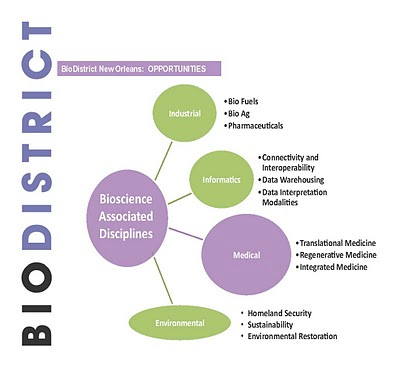 BIODISTRICT

BioDistrict New Orleans: OPPORTUNITIES

Bioscience Associated Disciplines

Industrial
• Bio Fuels
• Bio Ag
• Pharmaceuticals

Informatics
• Connectivity and Interoperability
• Data Warehousing
• Data Interpretation Modalities

Medical
• Translational Medicine
• Regenerative Medicine
• Integrated Medicine

Environmental
• Homeland Security
• Sustainability
• Environmental Restoration